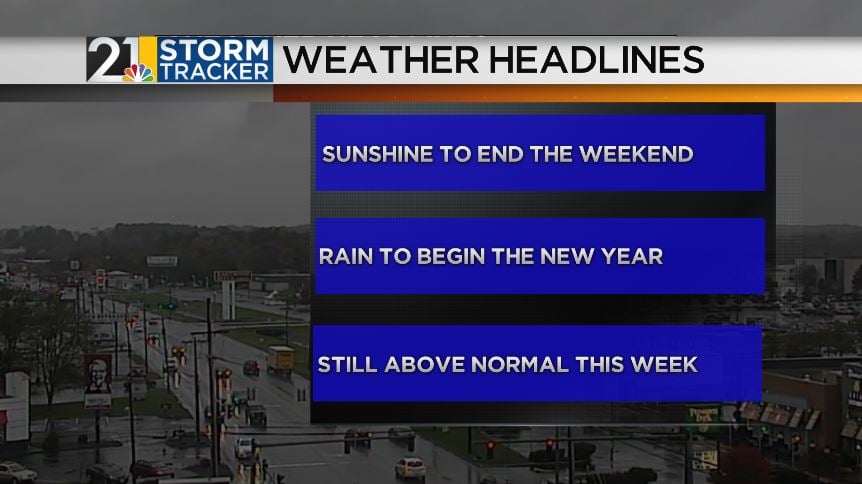 21 STORM TRACKER WEATHER HEADLINES

SUNSHINE TO END THE WEEKEND

RAIN TO BEGIN THE NEW YEAR

STILL ABOVE NORMAL THIS WEEK